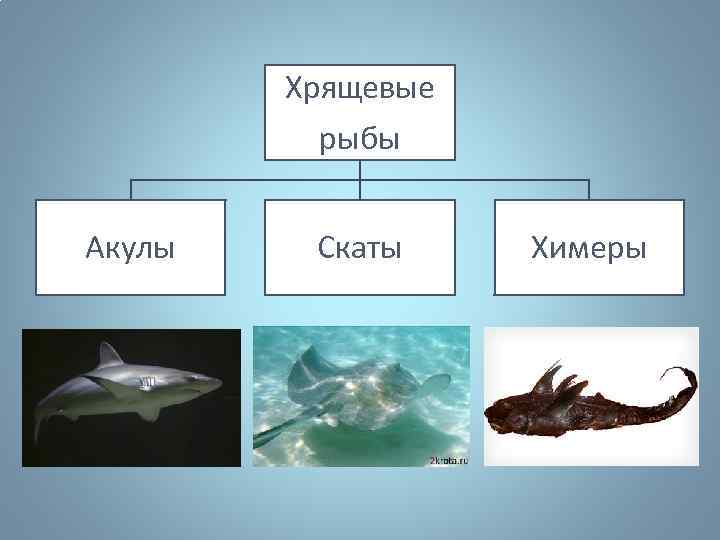 Хрящевые рыбы

Акулы

Скаты

Химеры

2krota.ru